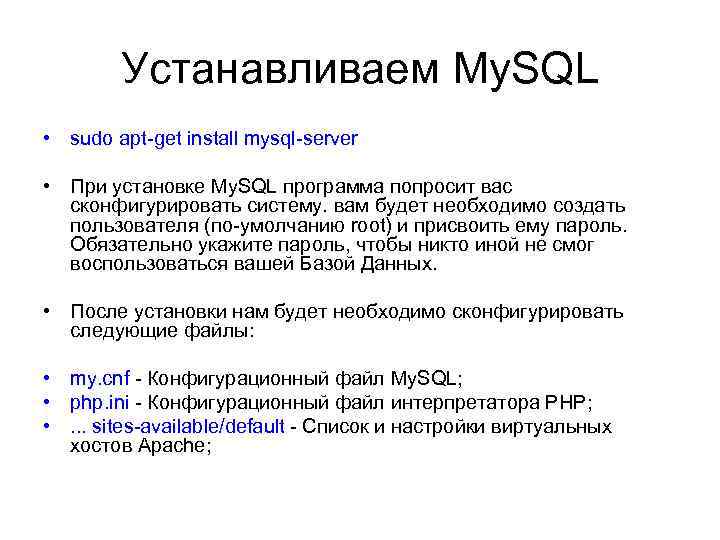 Устанавливаем MySQL

• sudo apt-get install mysql-server

• При установке MySQL программа попросит вас сконфигурировать систему. вам будет необходимо создать пользователя (по-умолчанию root) и присвоить ему пароль. Обязательно укажите пароль, чтобы никто иной не смог воспользоваться вашей Базой Данных.

• После установки нам будет необходимо сконфигурировать следующие файлы:

• my.cnf - Конфигурационный файл MySQL;
• php.ini - Конфигурационный файл интерпретатора PHP;
• ... sites-available/default - Список и настройки виртуальных хостов Apache;